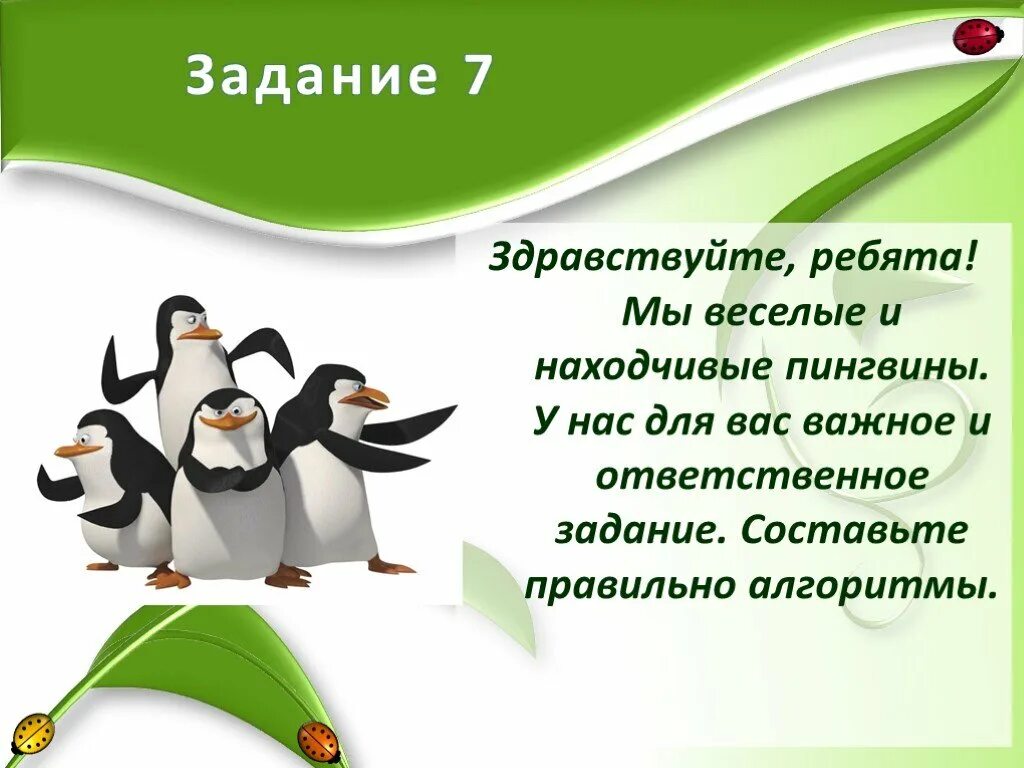 Задание 7

Здравствуйте, ребята! Мы веселые и находчивые пингвины. У нас для вас важное и ответственное задание. Составьте правильно алгоритмы.